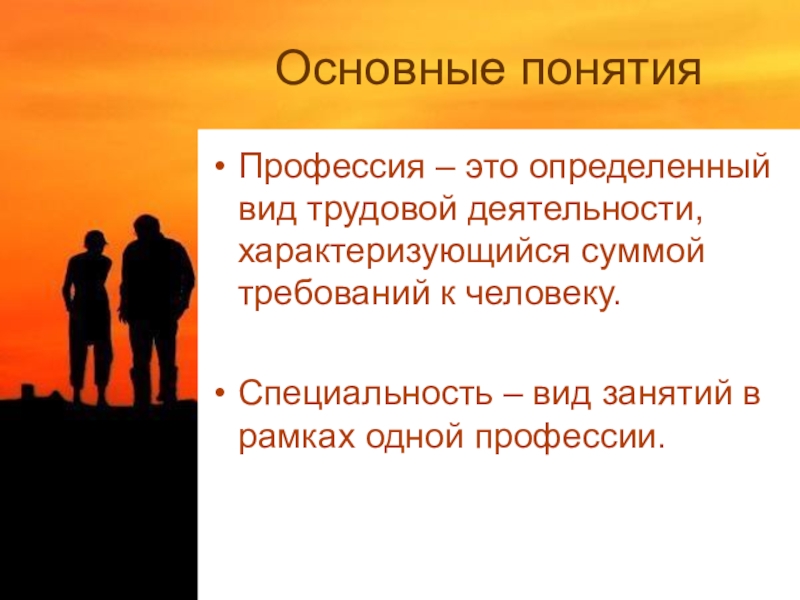 Основные понятия

• Профессия – это определенный вид трудовой деятельности, характеризующийся суммой требований к человеку.

• Специальность – вид занятий в рамках одной профессии.